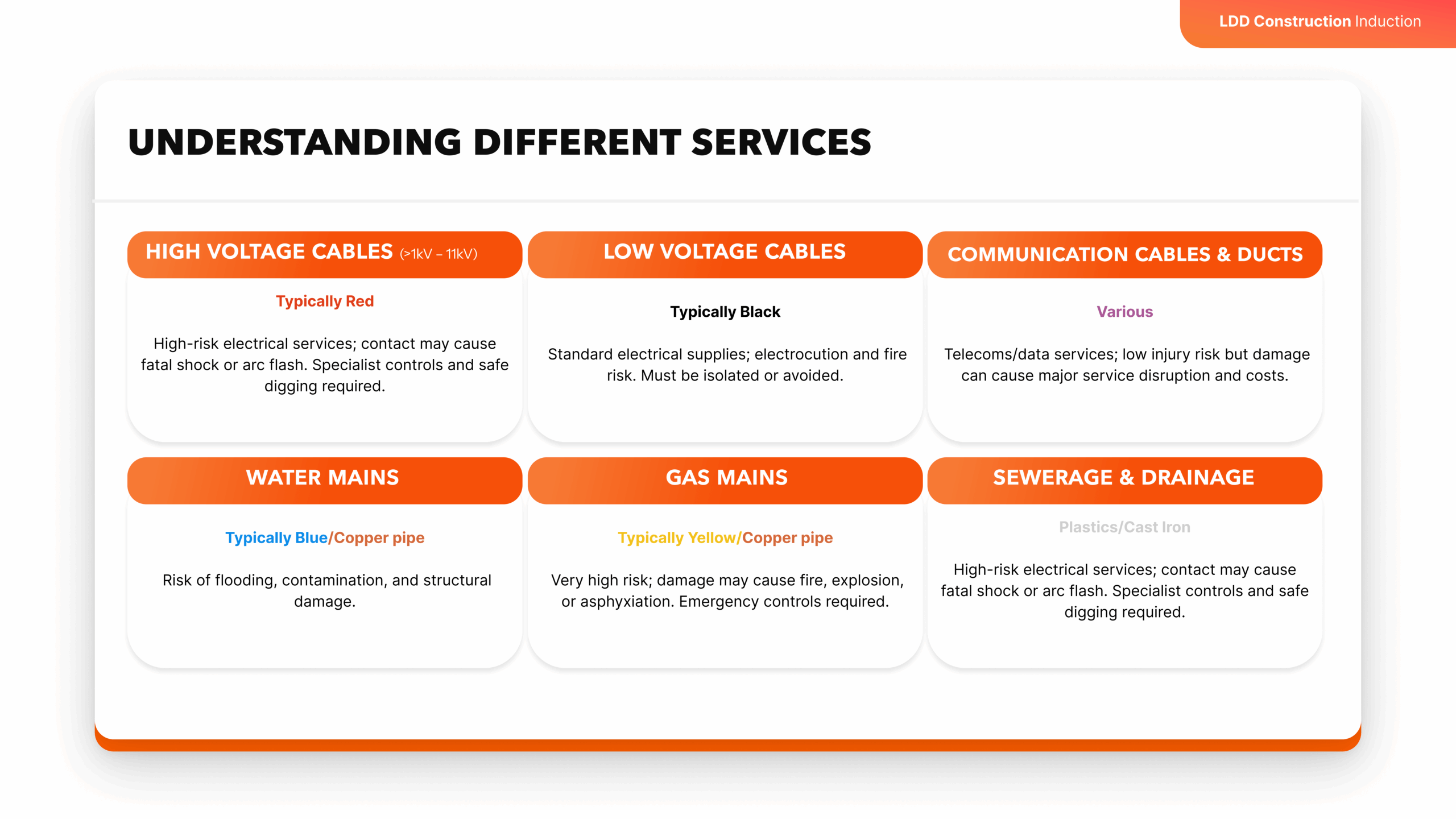 LDD Construction Induction

UNDERSTANDING DIFFERENT SERVICES

HIGH VOLTAGE CABLES (>1kV – 11kV)

Typically Red

High-risk electrical services; contact may cause fatal shock or arc flash. Specialist controls and safe digging required.

LOW VOLTAGE CABLES

Typically Black

Standard electrical supplies; electrocution and fire risk. Must be isolated or avoided.

COMMUNICATION CABLES & DUCTS

Various

Telecoms/data services; low injury risk but damage can cause major service disruption and costs.

WATER MAINS

Typically Blue/Copper pipe

Risk of flooding, contamination, and structural damage.

GAS MAINS

Typically Yellow/Copper pipe

Very high risk; damage may cause fire, explosion, or asphyxiation. Emergency controls required.

SEWERAGE & DRAINAGE

Plastics/Cast Iron

High-risk electrical services; contact may cause fatal shock or arc flash. Specialist controls and safe digging required.